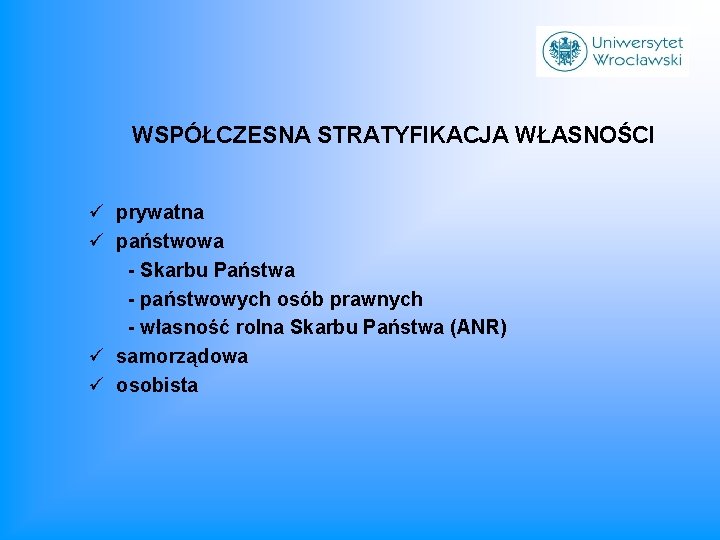 Uniwersytet Wrocławski

WSPÓŁCZESNA STRATYFIKACJA WŁASNOŚCI

✓ prywatna
✓ państwowa
- Skarbu Państwa
- państwowych osób prawnych
- własność rolna Skarbu Państwa (ANR)
✓ samorządowa
✓ osobista